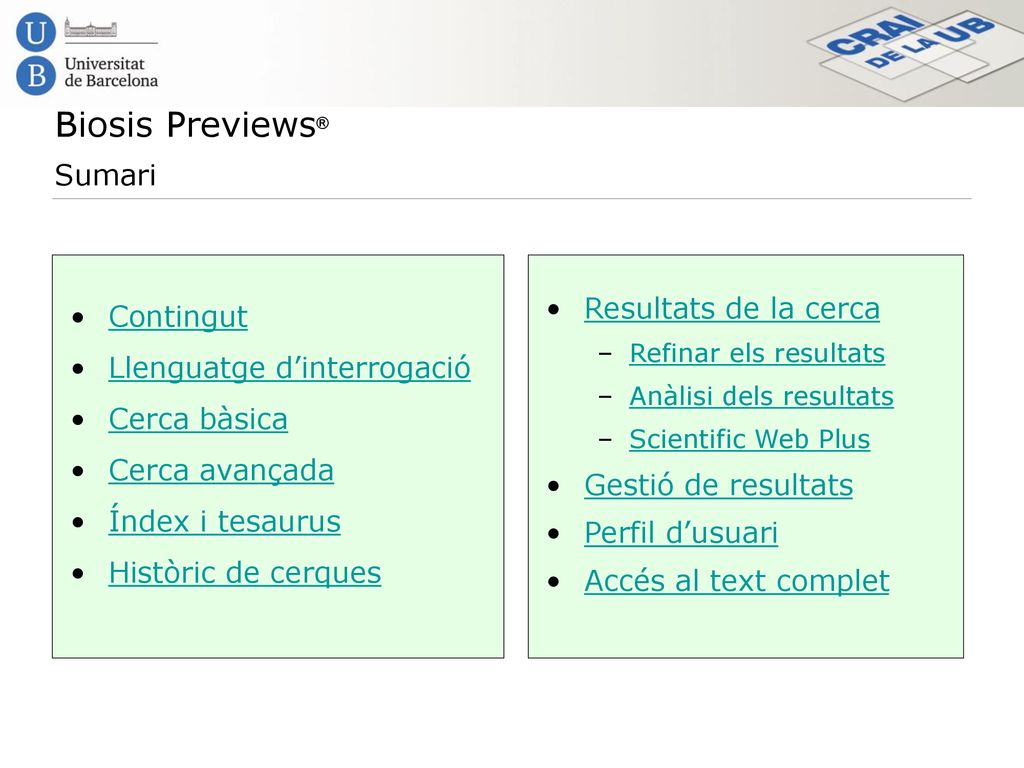 U
B
Universitat de Barcelona

CRAI DE LA UB

Biosis Previews®
Sumari

- Contingut
- Llenguatge d’interrogació
- Cerca bàsica
- Cerca avançada
- Índex i tesaurus
- Històric de cerques

- Resultats de la cerca
  – Refinar els resultats
  – Anàlisi dels resultats
  – Scientific Web Plus
- Gestió de resultats
- Perfil d’usuari
- Accés al text complet